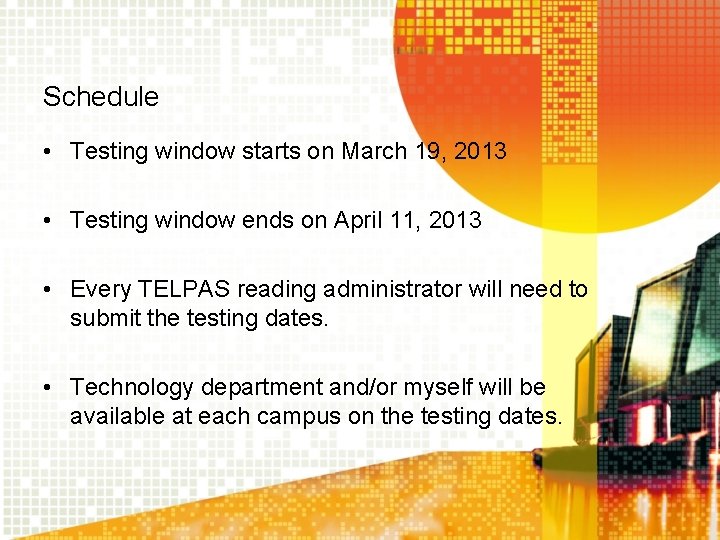 Schedule

• Testing window starts on March 19, 2013

• Testing window ends on April 11, 2013

• Every TELPAS reading administrator will need to submit the testing dates.

• Technology department and/or myself will be available at each campus on the testing dates.